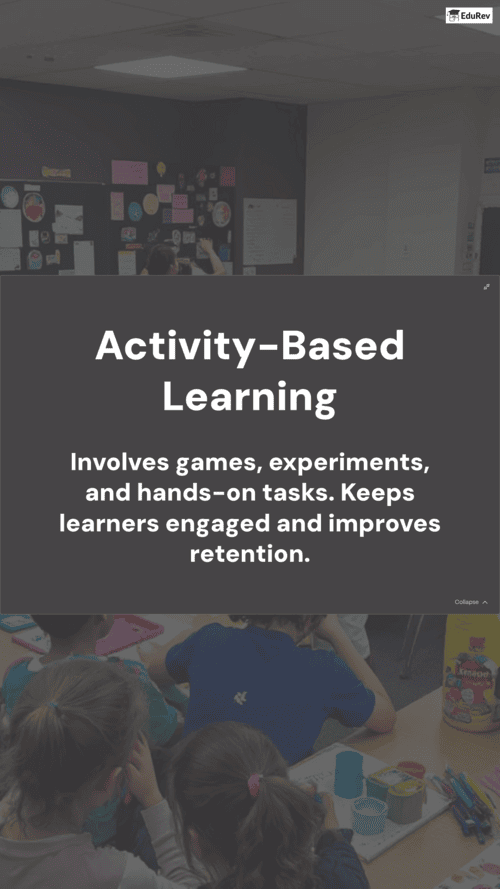 EduRev

Activity-Based Learning

Involves games, experiments, and hands-on tasks. Keeps learners engaged and improves retention.

Collapse